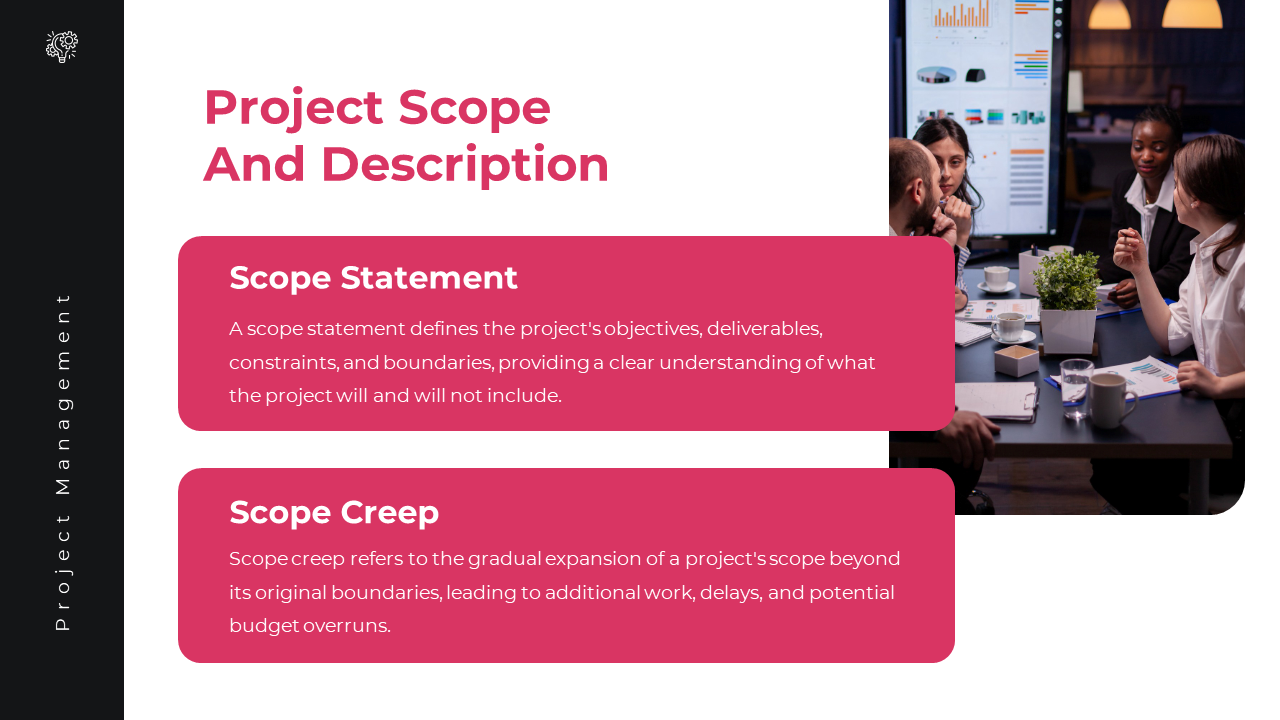 Project Management

Project Scope And Description

Scope Statement

A scope statement defines the project's objectives, deliverables, constraints, and boundaries, providing a clear understanding of what the project will and will not include.

Scope Creep

Scope creep refers to the gradual expansion of a project's scope beyond its original boundaries, leading to additional work, delays, and potential budget overruns.